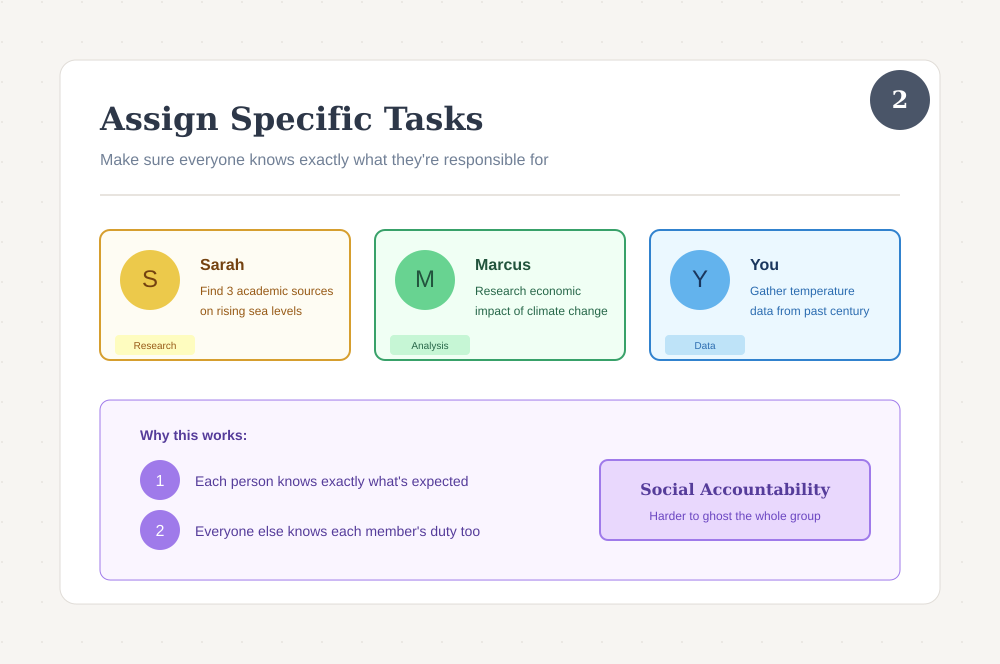 2

Assign Specific Tasks

Make sure everyone knows exactly what they're responsible for

S
Sarah
Find 3 academic sources on rising sea levels
Research

M
Marcus
Research economic impact of climate change
Analysis

Y
You
Gather temperature data from past century
Data

Why this works:

1 Each person knows exactly what's expected

2 Everyone else knows each member's duty too

Social Accountability
Harder to ghost the whole group